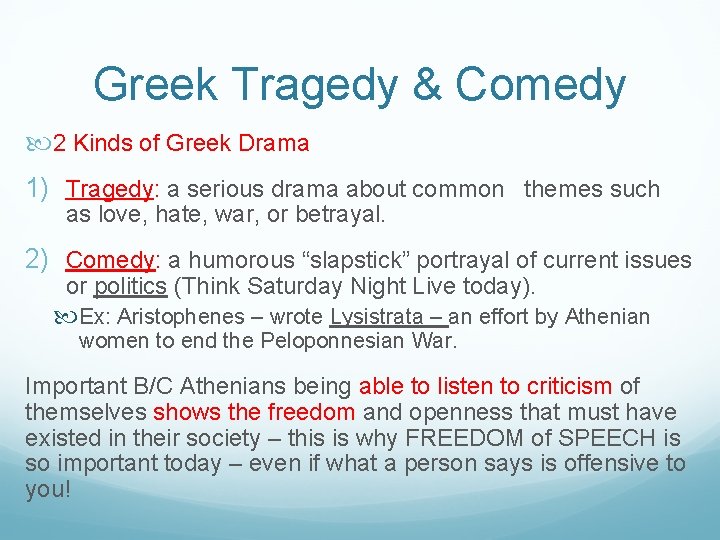 Greek Tragedy & Comedy

2 Kinds of Greek Drama

1) Tragedy: a serious drama about common themes such as love, hate, war, or betrayal.

2) Comedy: a humorous “slapstick” portrayal of current issues or politics (Think Saturday Night Live today).

Ex: Aristophenes – wrote Lysistrata – an effort by Athenian women to end the Peloponnesian War.

Important B/C Athenians being able to listen to criticism of themselves shows the freedom and openness that must have existed in their society – this is why FREEDOM of SPEECH is so important today – even if what a person says is offensive to you!